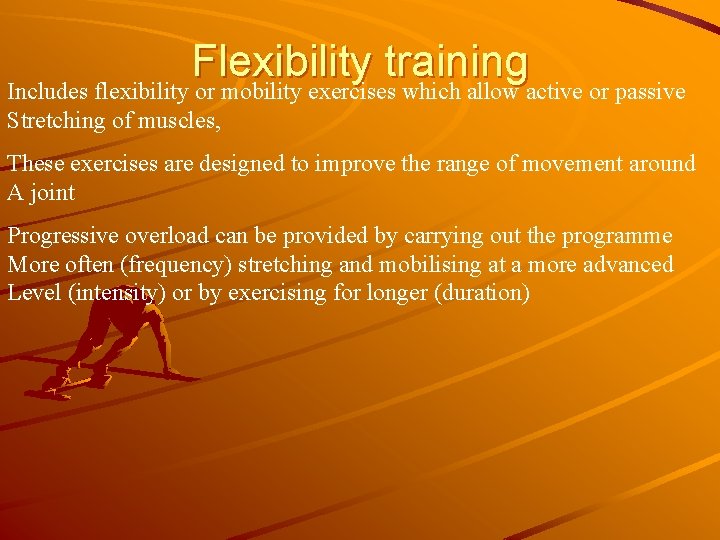 Flexibility training

Includes flexibility or mobility exercises which allow active or passive Stretching of muscles,

These exercises are designed to improve the range of movement around A joint

Progressive overload can be provided by carrying out the programme More often (frequency) stretching and mobilising at a more advanced Level (intensity) or by exercising for longer (duration)